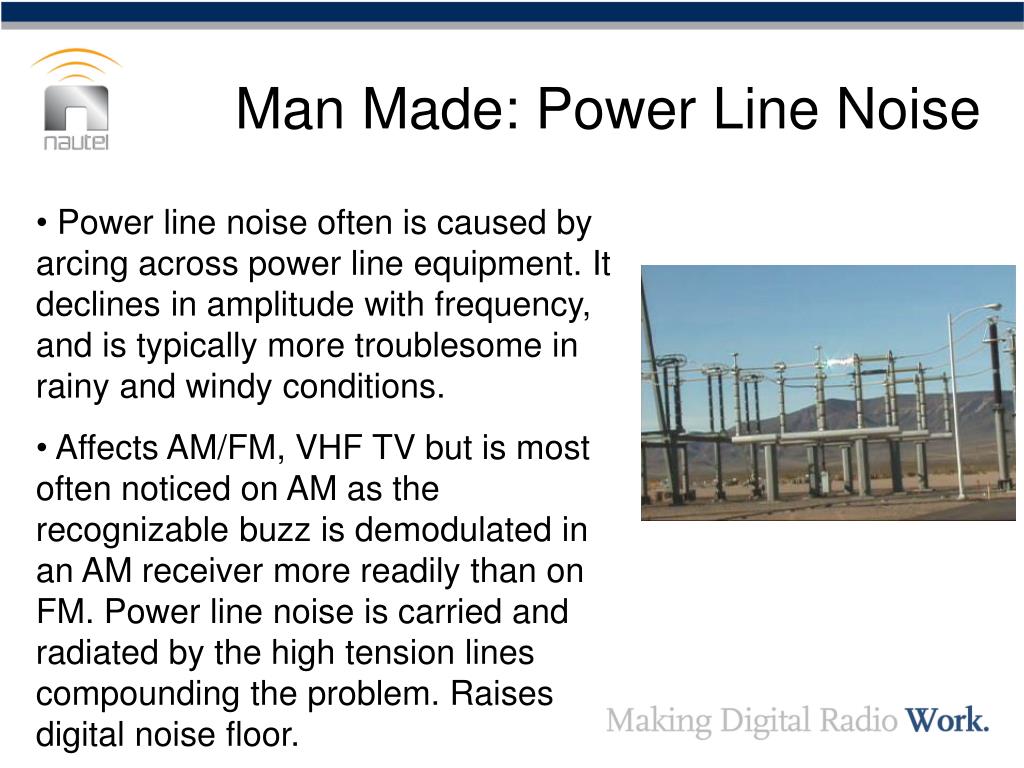 nautel

Man Made: Power Line Noise

• Power line noise often is caused by arcing across power line equipment. It declines in amplitude with frequency, and is typically more troublesome in rainy and windy conditions.

• Affects AM/FM, VHF TV but is most often noticed on AM as the recognizable buzz is demodulated in an AM receiver more readily than on FM. Power line noise is carried and radiated by the high tension lines compounding the problem. Raises digital noise floor.

Making Digital Radio Work.